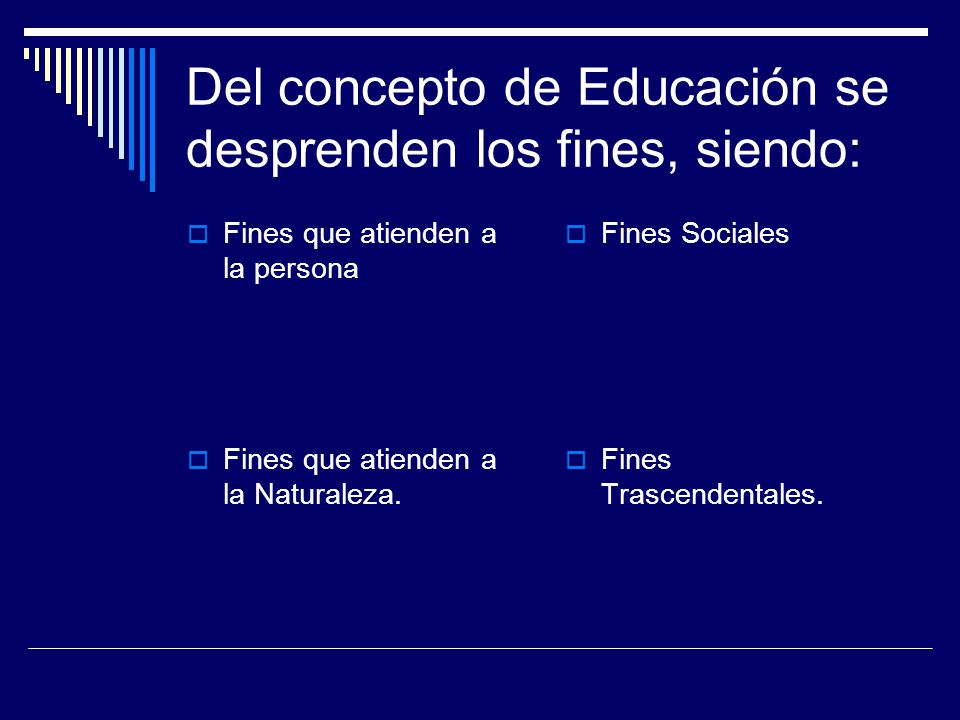 Del concepto de Educación se desprenden los fines, siendo:

Fines que atienden a la persona

Fines que atienden a la Naturaleza.

Fines Sociales

Fines Trascendentales.